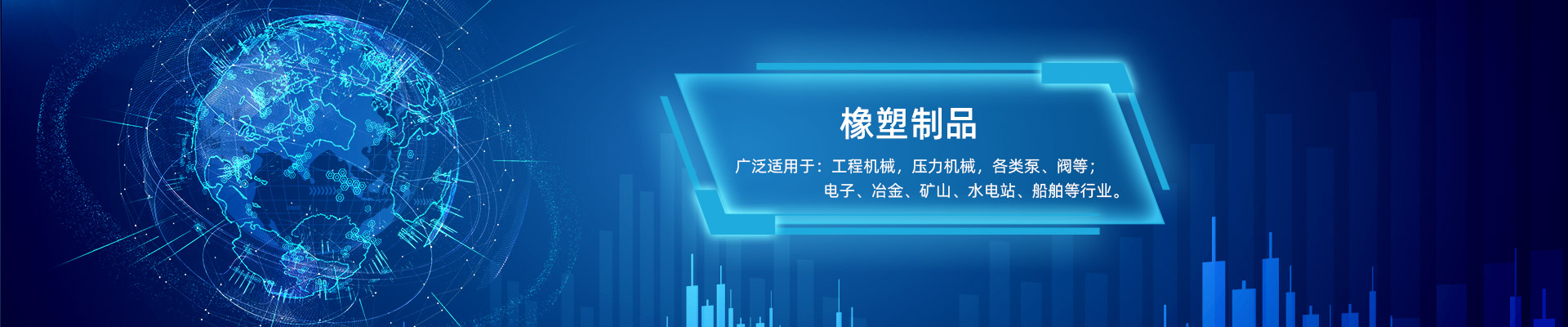 橡塑制品

广泛适用于：工程机械，压力机械，各类泵、阀等；电子、冶金、矿山、水电站、船舶等行业。